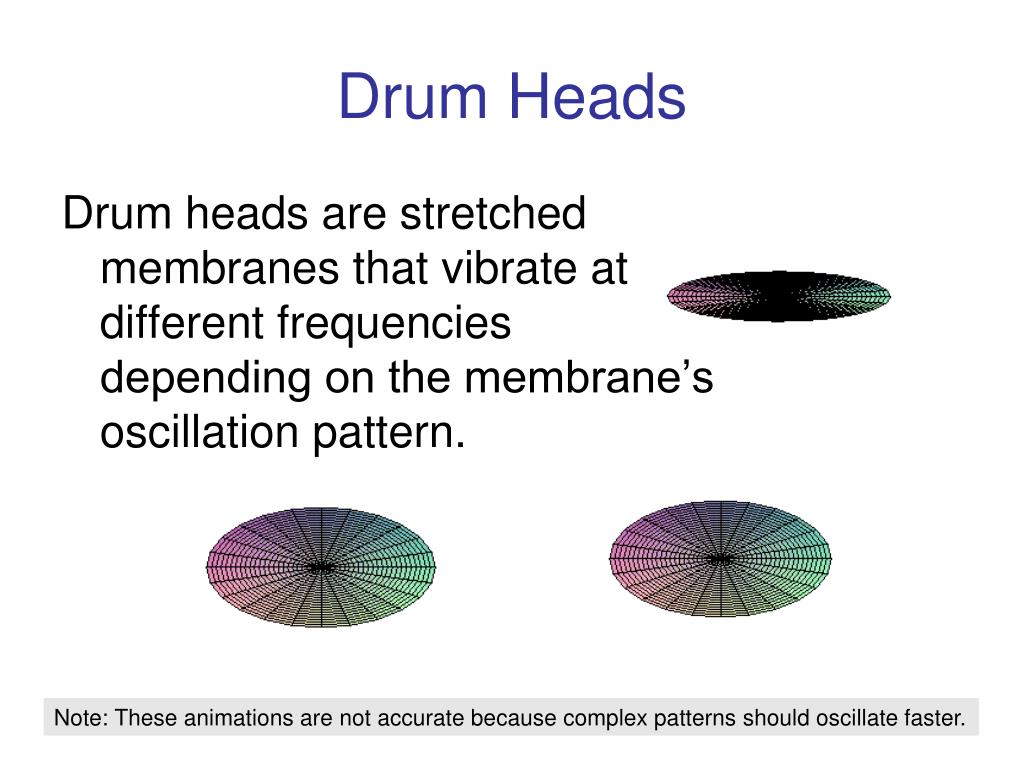 Drum Heads

Drum heads are stretched membranes that vibrate at different frequencies depending on the membrane’s oscillation pattern.

Note: These animations are not accurate because complex patterns should oscillate faster.